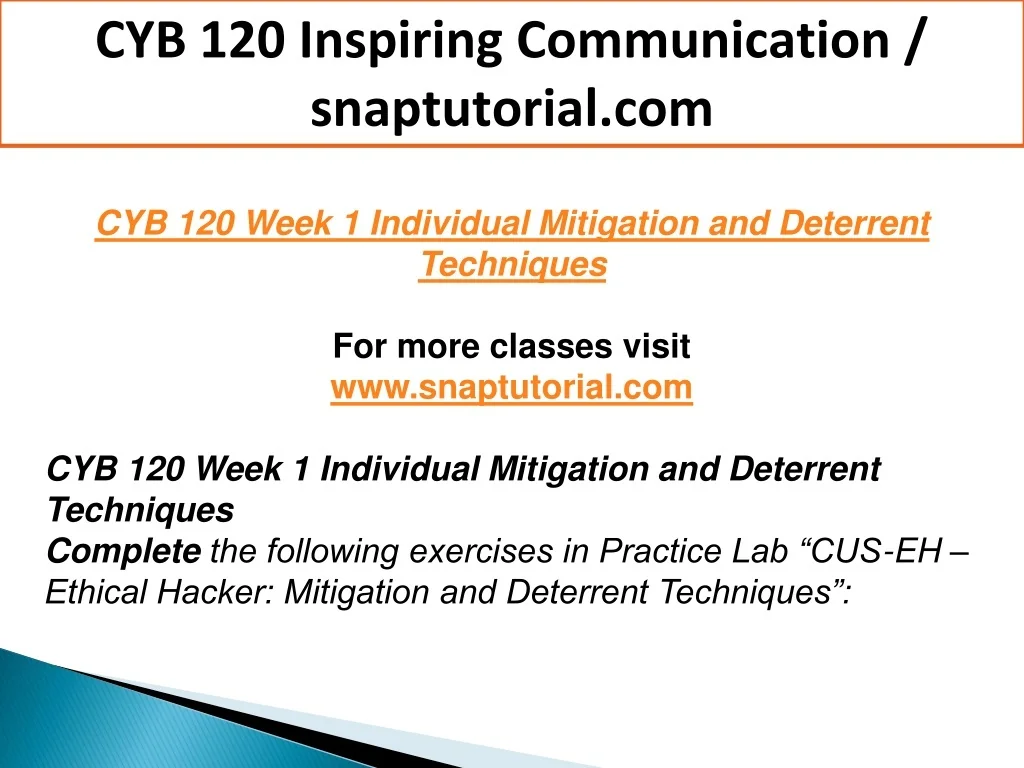 CYB 120 Inspiring Communication / snaptutorial.com

CYB 120 Week 1 Individual Mitigation and Deterrent Techniques

For more classes visit
www.snaptutorial.com

CYB 120 Week 1 Individual Mitigation and Deterrent Techniques
Complete the following exercises in Practice Lab “CUS-EH – Ethical Hacker: Mitigation and Deterrent Techniques”: